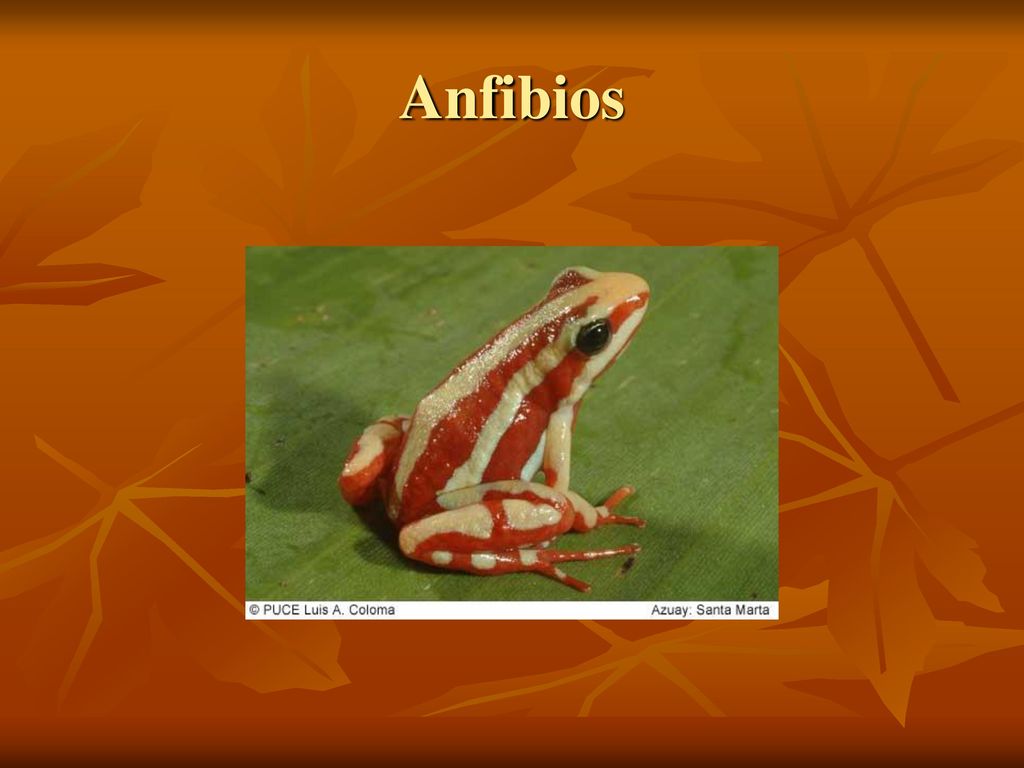 Anfibios

© PUCE Luis A. Coloma

Azuay: Santa Marta